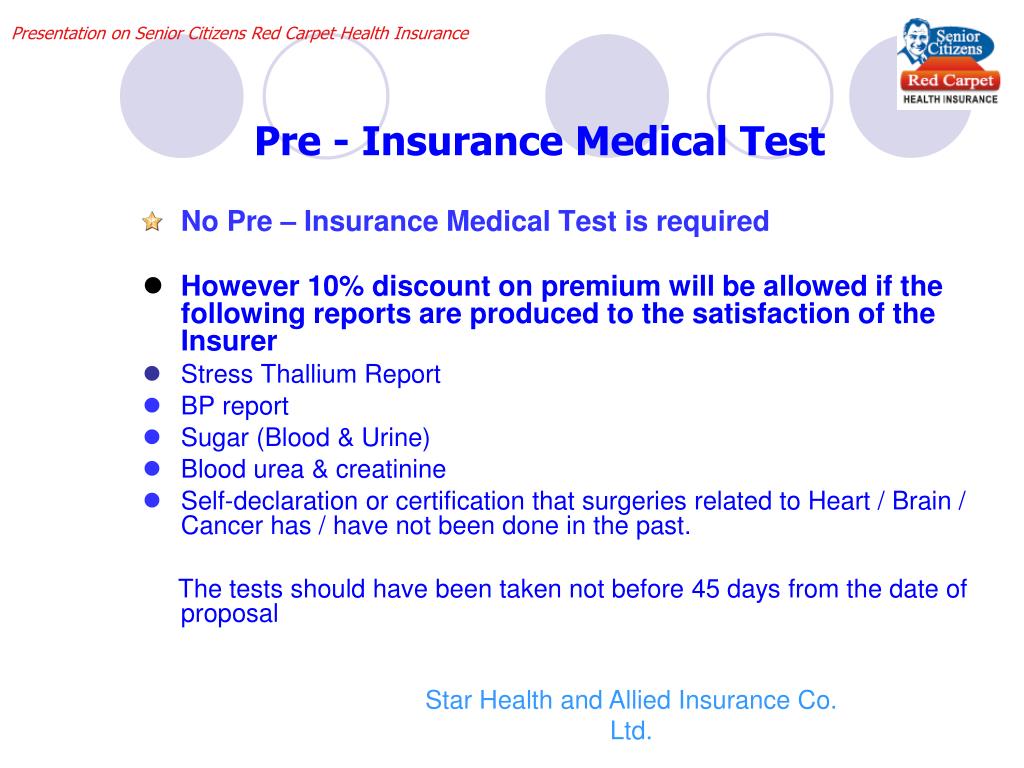 Presentation on Senior Citizens Red Carpet Health Insurance

Senior Citizens Red Carpet HEALTH INSURANCE

Pre - Insurance Medical Test

No Pre – Insurance Medical Test is required

However 10% discount on premium will be allowed if the following reports are produced to the satisfaction of the Insurer

Stress Thallium Report

BP report

Sugar (Blood & Urine)

Blood urea & creatinine

Self-declaration or certification that surgeries related to Heart / Brain / Cancer has / have not been done in the past.

The tests should have been taken not before 45 days from the date of proposal

Star Health and Allied Insurance Co. Ltd.